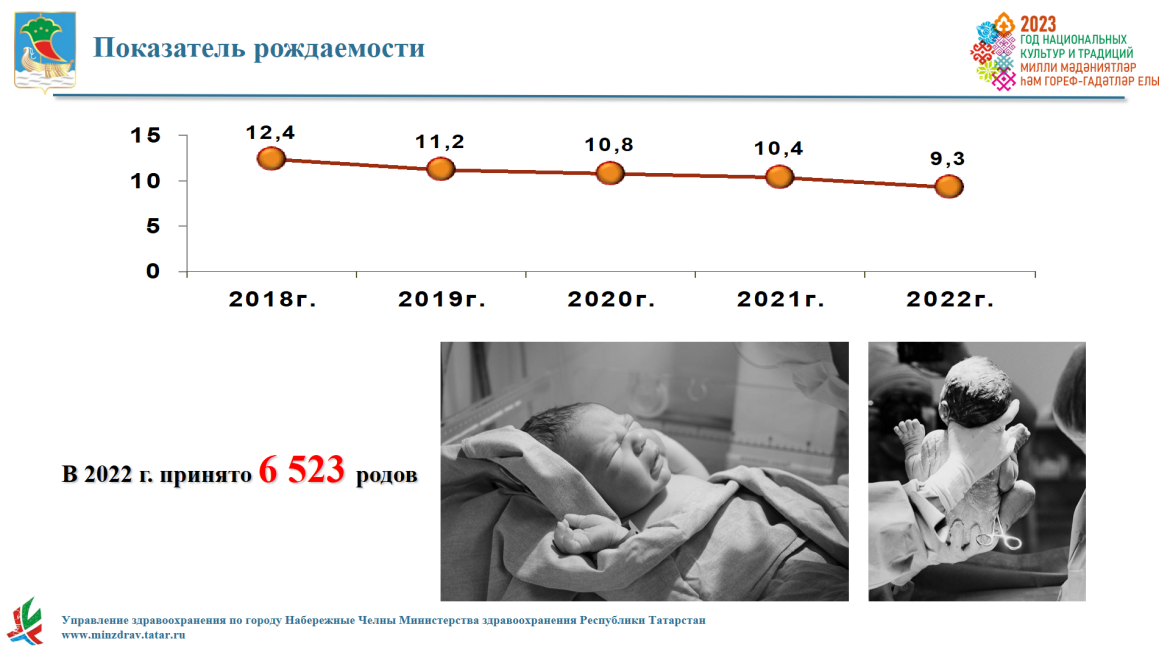 Показатель рождаемости

2023
ГОД НАЦИОНАЛЬНЫХ КУЛЬТУР И ТРАДИЦИЙ
МИЛЛИ МӘДӘНИЯТЛӘР ҺӘМ ГОРЕФ-ГАДӘТЛӘР ЕЛЫ

15
10
5
0

12,4
11,2
10,8
10,4
9,3

2018г.
2019г.
2020г.
2021г.
2022г.

В 2022 г. принято 6 523 родов

Управление здравоохранения по городу Набережные Челны Министерства здравоохранения Республики Татарстан
www.minzdrav.tatar.ru